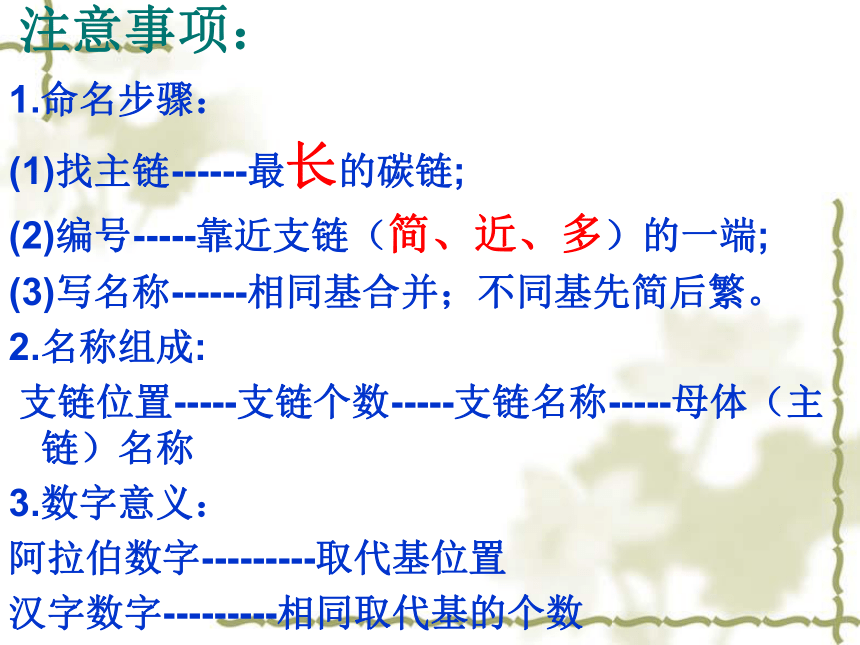 注意事项：

1.命名步骤：

(1)找主链------最长的碳链;

(2)编号-----靠近支链（简、近、多）的一端;

(3)写名称------相同基合并；不同基先简后繁。

2.名称组成:

支链位置-----支链个数-----支链名称-----母体（主链）名称

3.数字意义：

阿拉伯数字---------取代基位置

汉字数字---------相同取代基的个数